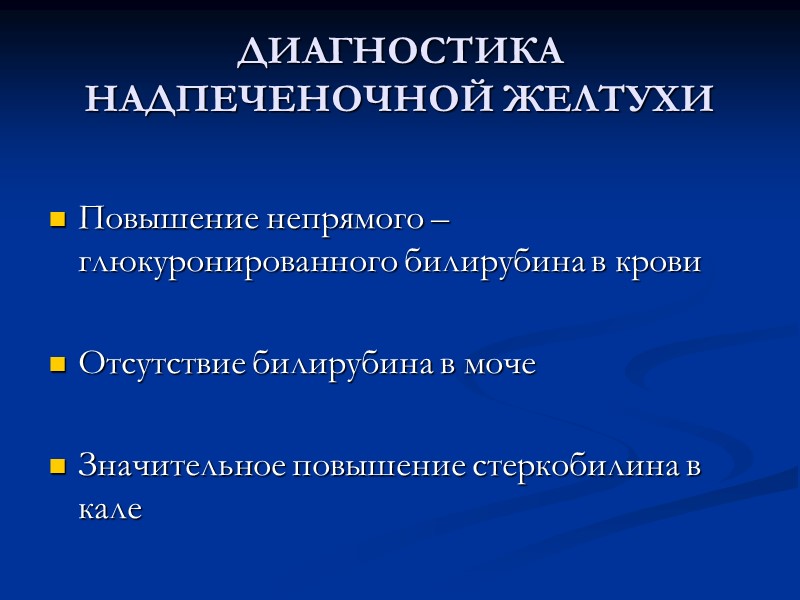 ДИАГНОСТИКА НАДПЕЧЕНОЧНОЙ ЖЕЛТУХИ

Повышение непрямого – глюкуронированного билирубина в крови

Отсутствие билирубина в моче

Значительное повышение стеркобилина в кале